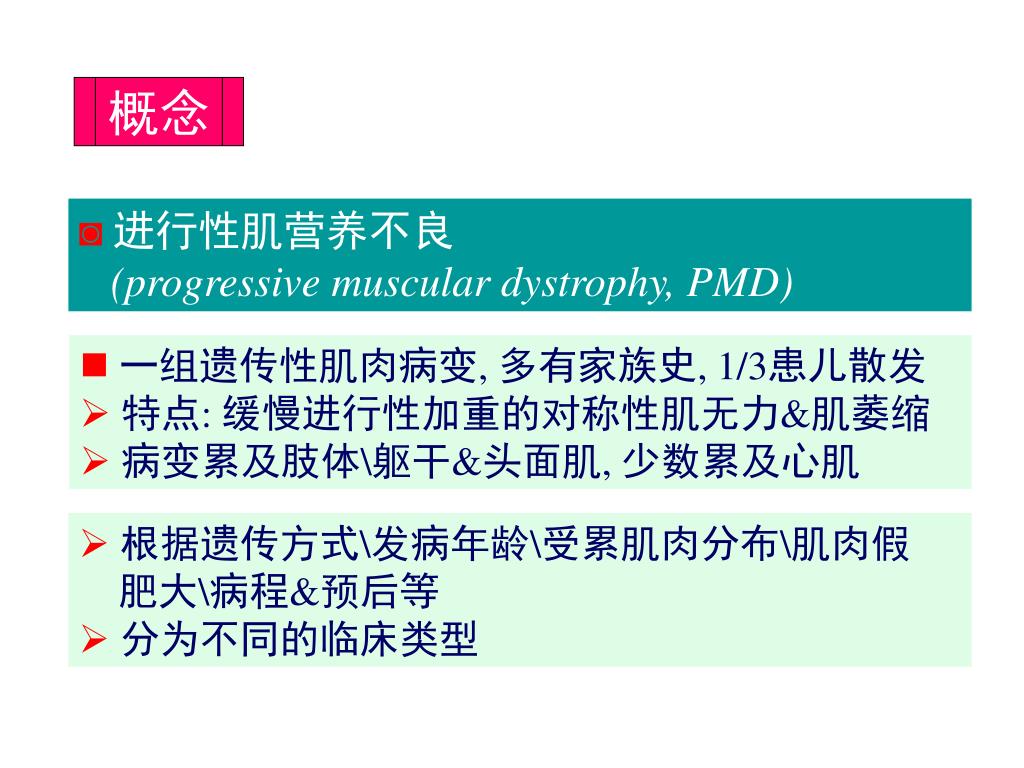 概念

◙ 进行性肌营养不良 (progressive muscular dystrophy, PMD)

■ 一组遗传性肌肉病变, 多有家族史, 1/3患儿散发
➢ 特点: 缓慢进行性加重的对称性肌无力&肌萎缩
➢ 病变累及肢体\躯干&头面肌, 少数累及心肌

➢ 根据遗传方式\发病年龄\受累肌肉分布\肌肉假肥大\病程&预后等
➢ 分为不同的临床类型